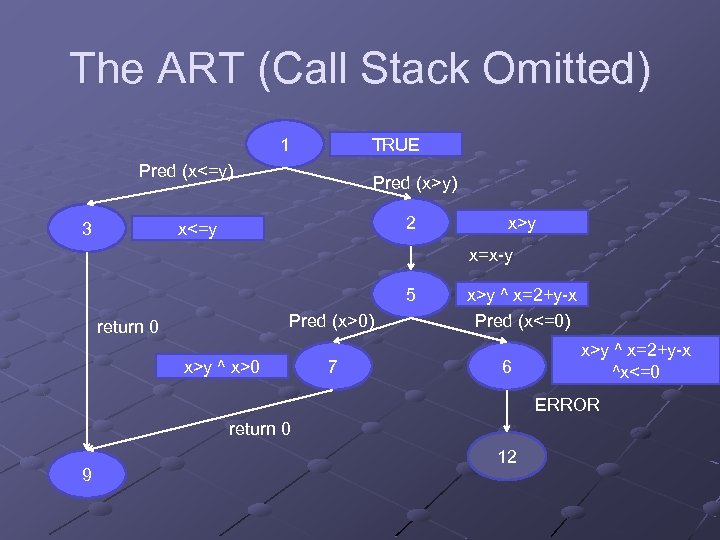 The ART (Call Stack Omitted)

1

TRUE

Pred (x<=y)

Pred (x>y)

3

x<=y

2

x>y

x=x-y

5

x>y ^ x=2+y-x

return 0

Pred (x>0)

Pred (x<=0)

x>y ^ x>0

7

6

x>y ^ x=2+y-x ^x<=0

ERROR

return 0

12

9